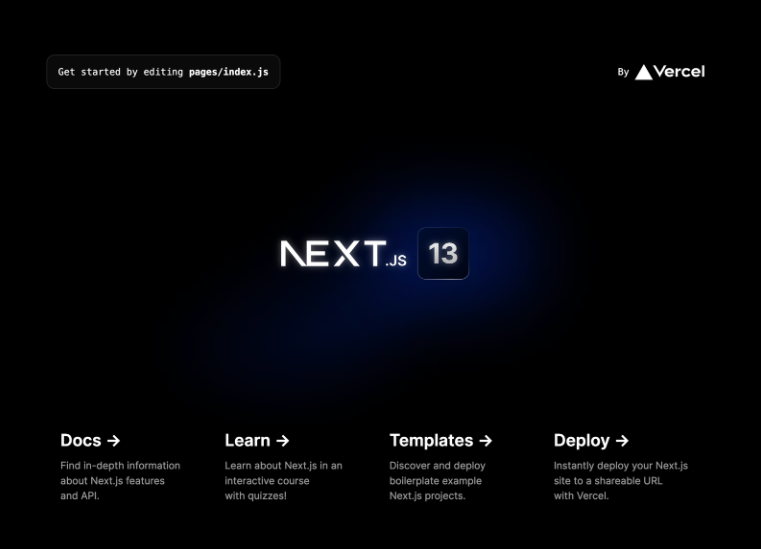 Get started by editing pages/index.js

By Vercel

NEXT.JS 13

Docs →
Find in-depth information about Next.js features and API.

Learn →
Learn about Next.js in an interactive course with quizzes!

Templates →
Discover and deploy boilerplate example Next.js projects.

Deploy →
Instantly deploy your Next.js site to a shareable URL with Vercel.